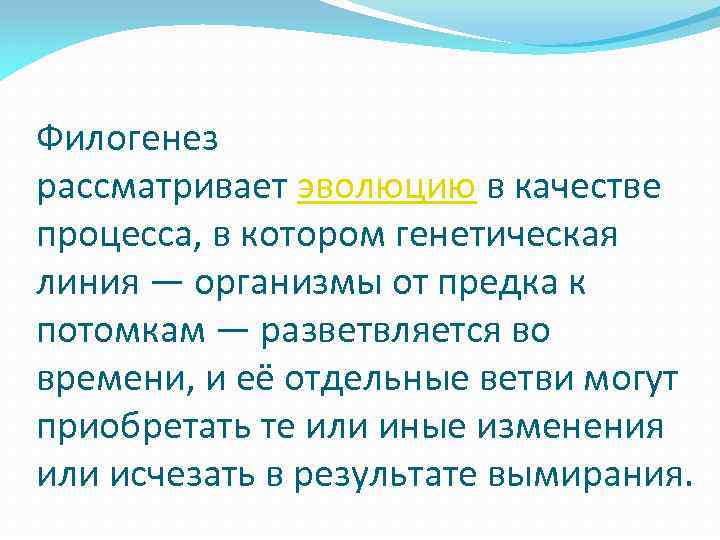 Филогенез
рассматривает эволюцию в качестве процесса, в котором генетическая линия — организмы от предка к потомкам — разветвляется во времени, и её отдельные ветви могут приобретать те или иные изменения или исчезать в результате вымирания.